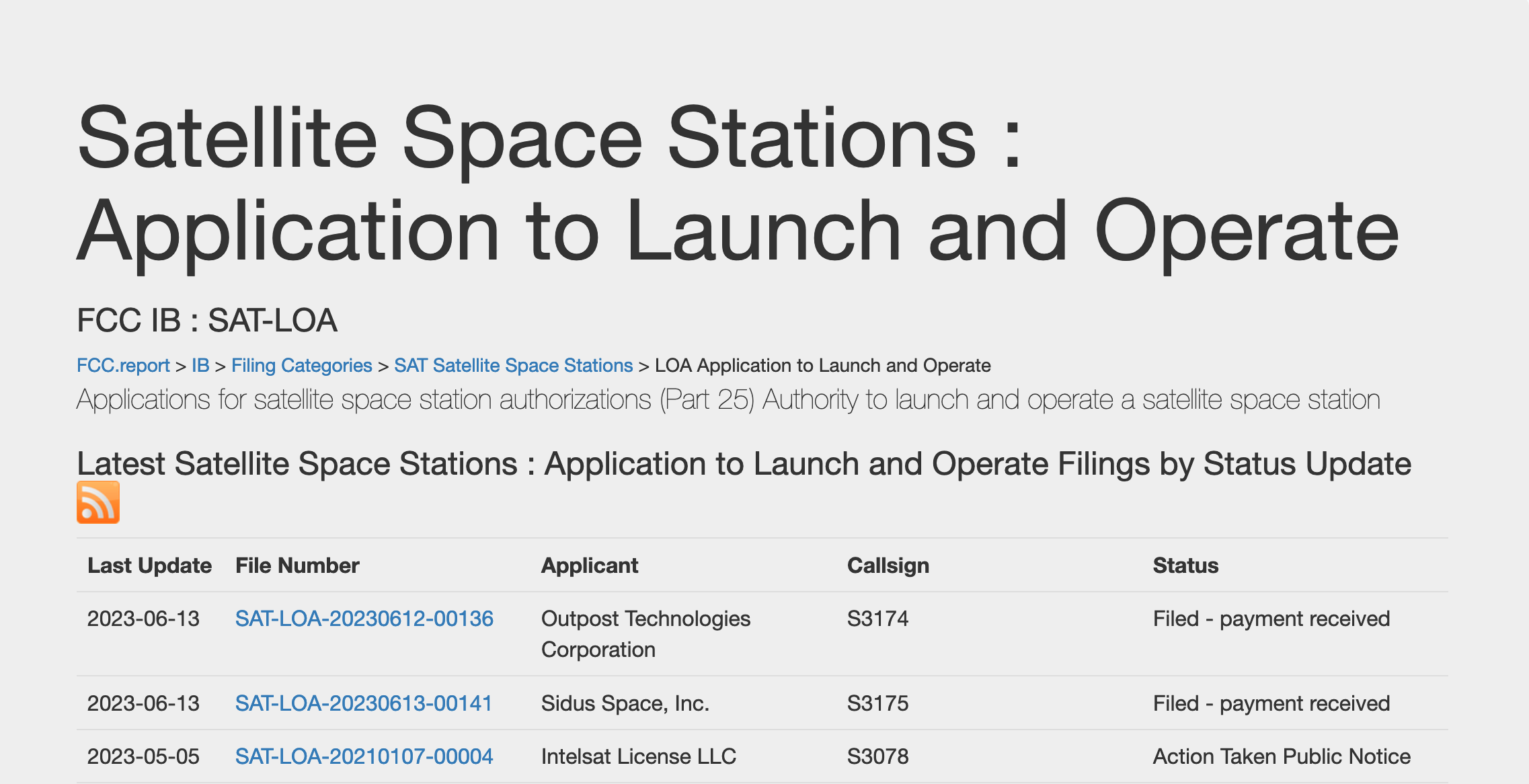 Satellite Space Stations : Application to Launch and Operate

FCC IB : SAT-LOA

FCC.report > IB > Filing Categories > SAT Satellite Space Stations > LOA Application to Launch and Operate

Applications for satellite space station authorizations (Part 25) Authority to launch and operate a satellite space station

Latest Satellite Space Stations : Application to Launch and Operate Filings by Status Update

| Last Update | File Number | Applicant | Callsign | Status |
|---|---|---|---|---|
| 2023-06-13 | SAT-LOA-20230612-00136 | Outpost Technologies Corporation | S3174 | Filed - payment received |
| 2023-06-13 | SAT-LOA-20230613-00141 | Sidus Space, Inc. | S3175 | Filed - payment received |
| 2023-05-05 | SAT-LOA-20210107-00004 | Intelsat License LLC | S3078 | Action Taken Public Notice |